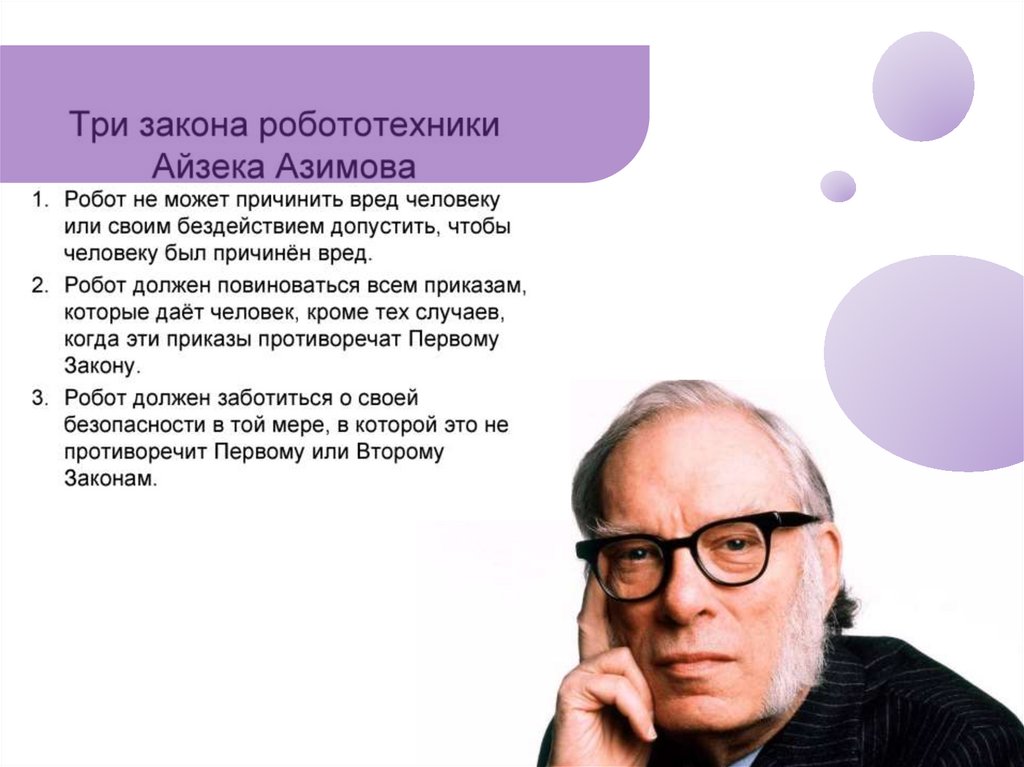 Три закона робототехники Айзека Азимова

1. Робот не может причинить вред человеку или своим бездействием допустить, чтобы человеку был причинён вред.
2. Робот должен повиноваться всем приказам, которые даёт человек, кроме тех случаев, когда эти приказы противоречат Первому Закону.
3. Робот должен заботиться о своей безопасности в той мере, в которой это не противоречит Первому или Второму Законам.